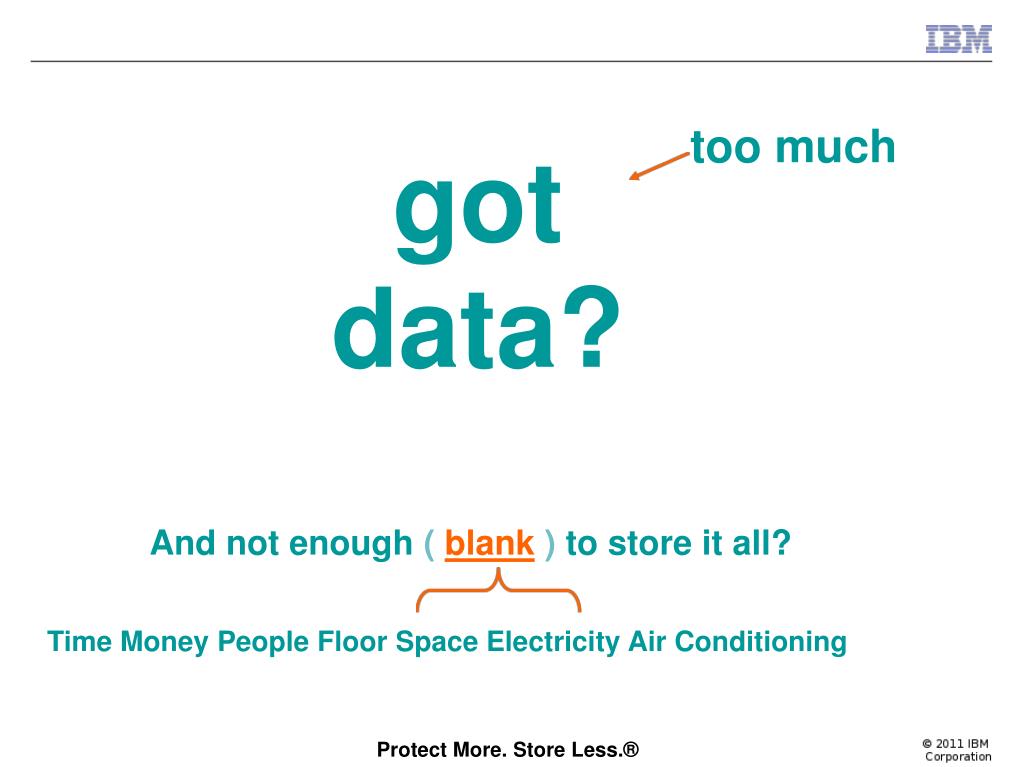 IBM

too much

got data?

And not enough ( blank ) to store it all?

Time Money People Floor Space Electricity Air Conditioning

Protect More. Store Less.®

© 2011 IBM Corporation